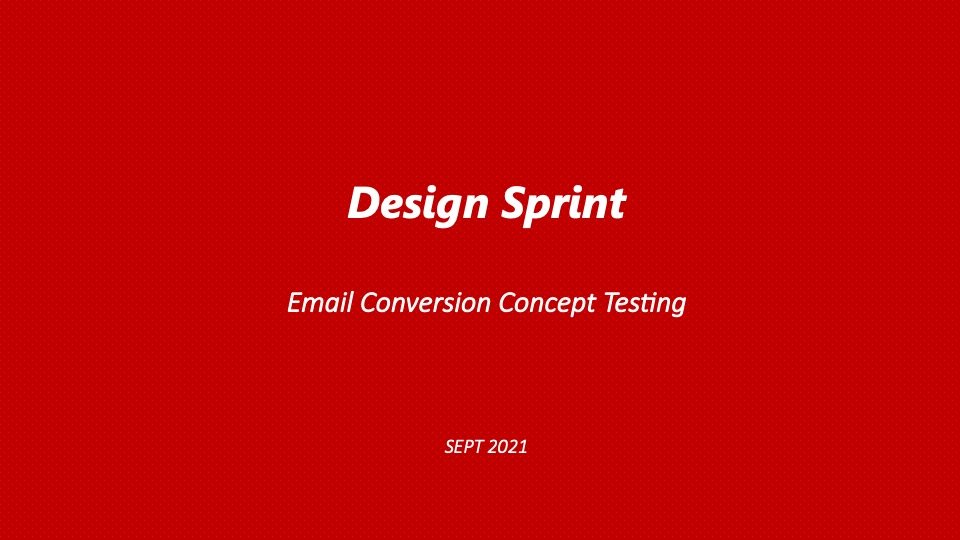 Design Sprint

Email Conversion Concept Testing

SEPT 2021